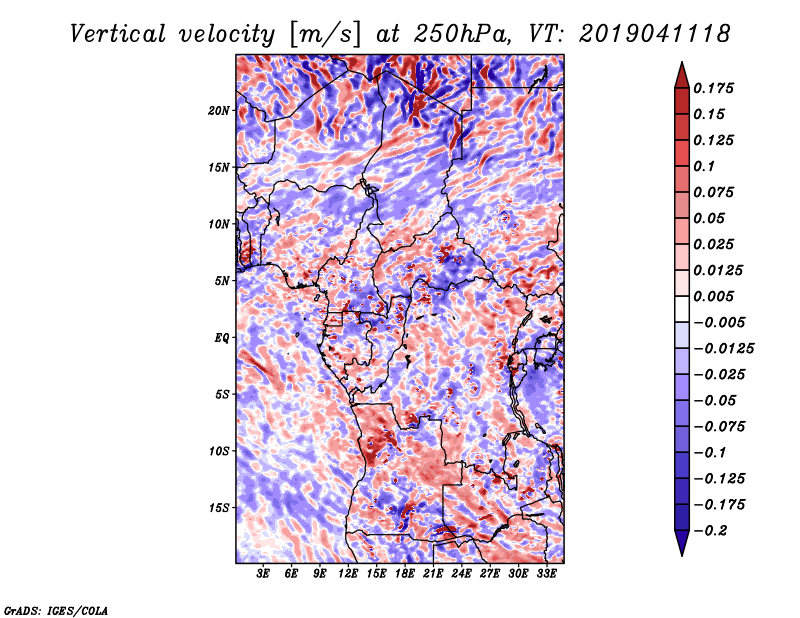 Vertical velocity [m/s] at 250hPa, VT: 2019041118

20N
15N
10N
5N
EQ
5S
10S
15S

3E 6E 9E 12E 15E 18E 21E 24E 27E 30E 33E

0.175
0.15
0.125
0.1
0.075
0.05
0.025
0.0125
0.005
−0.005
−0.0125
−0.025
−0.05
−0.075
−0.1
−0.125
−0.175
−0.2

GrADS: IGES/COLA